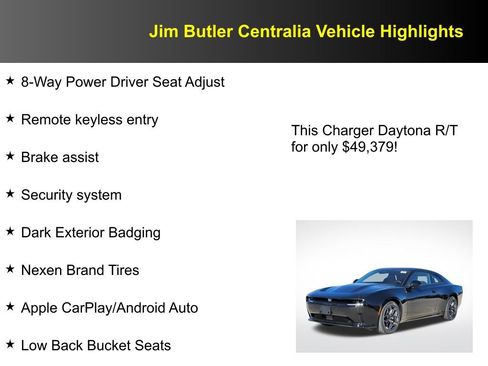 Jim Butler Centralia Vehicle Highlights

★ 8-Way Power Driver Seat Adjust

★ Remote keyless entry

★ Brake assist

★ Security system

★ Dark Exterior Badging

★ Nexen Brand Tires

★ Apple CarPlay/Android Auto

★ Low Back Bucket Seats

This Charger Daytona R/T for only $49,379!